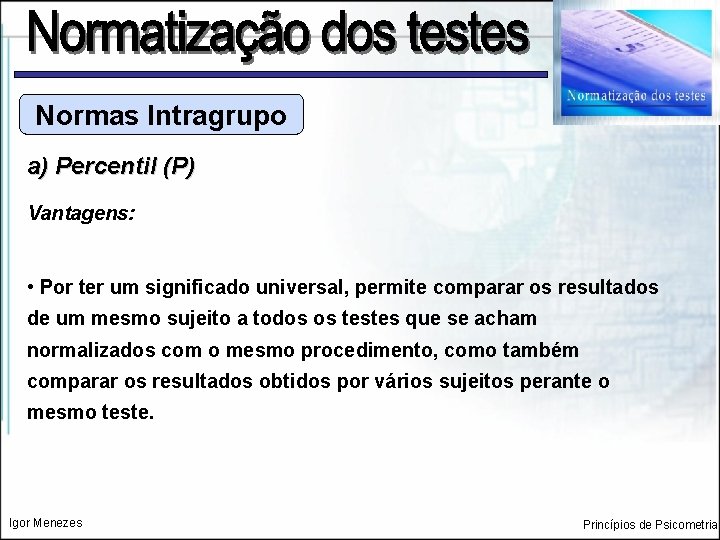 Normatização dos testes

Normatização dos testes

Normas Intragrupo

a) Percentil (P)

Vantagens:

• Por ter um significado universal, permite comparar os resultados de um mesmo sujeito a todos os testes que se acham normalizados com o mesmo procedimento, como também comparar os resultados obtidos por vários sujeitos perante o mesmo teste.

Igor Menezes

Princípios de Psicometria